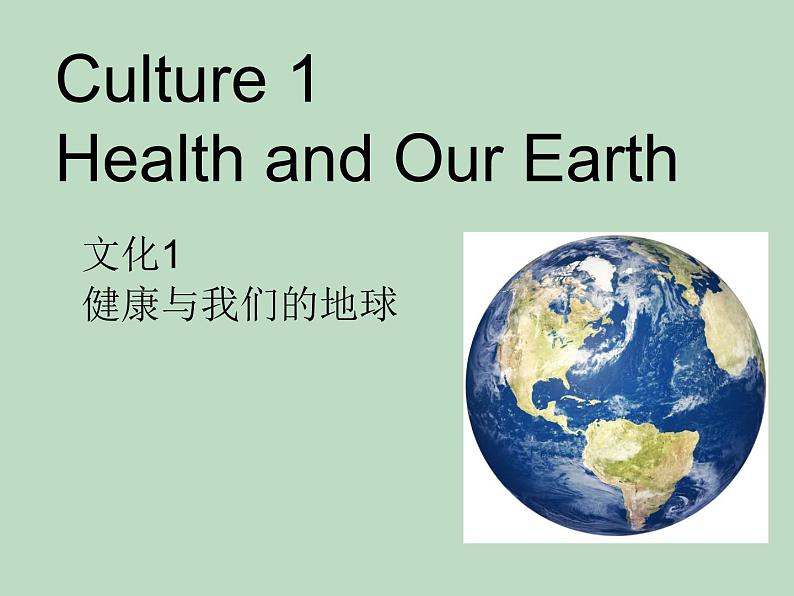 Culture 1
Health and Our Earth

文化1
健康与我们的地球